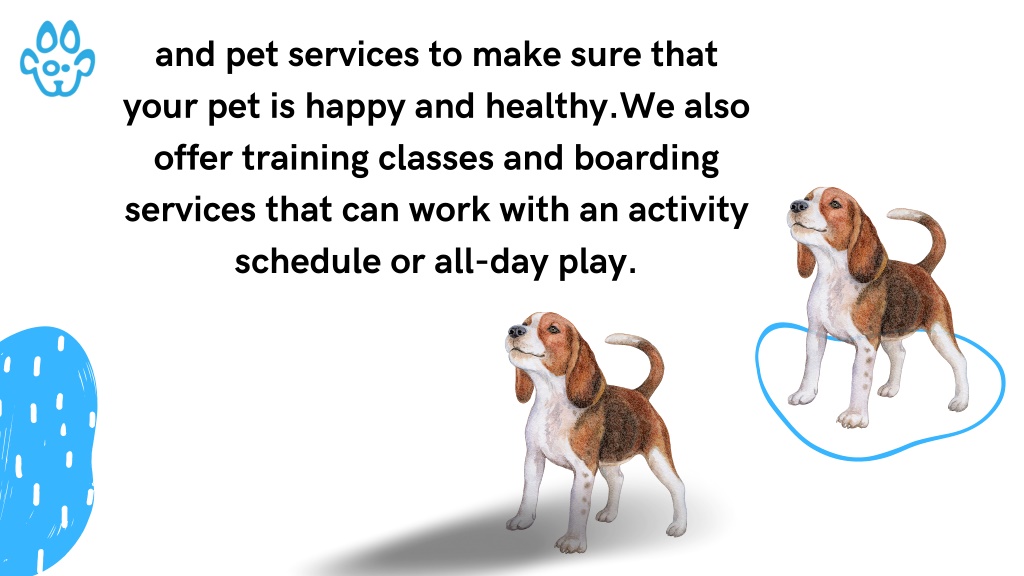 and pet services to make sure that your pet is happy and healthy.We also offer training classes and boarding services that can work with an activity schedule or all-day play.